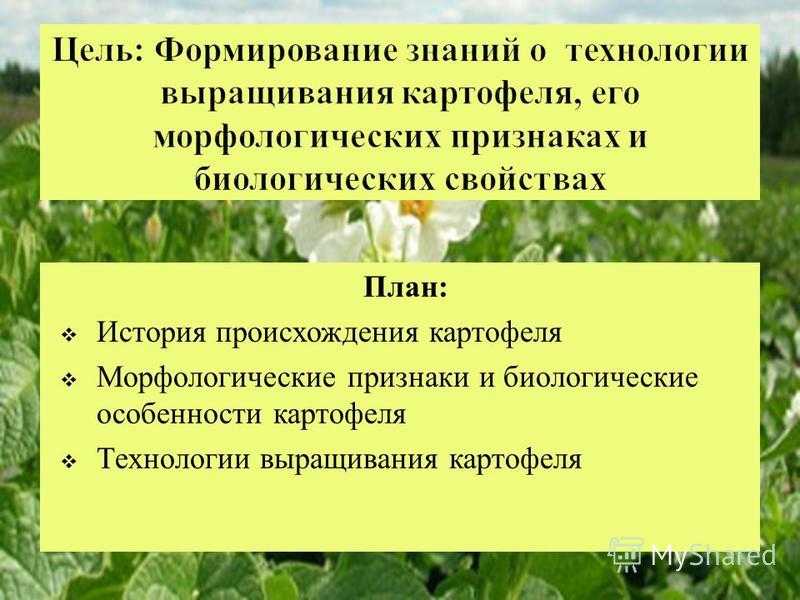 Цель: Формирование знаний о технологии выращивания картофеля, его морфологических признаках и биологических свойствах

План:
❖ История происхождения картофеля
❖ Морфологические признаки и биологические особенности картофеля
❖ Технологии выращивания картофеля

MyShared